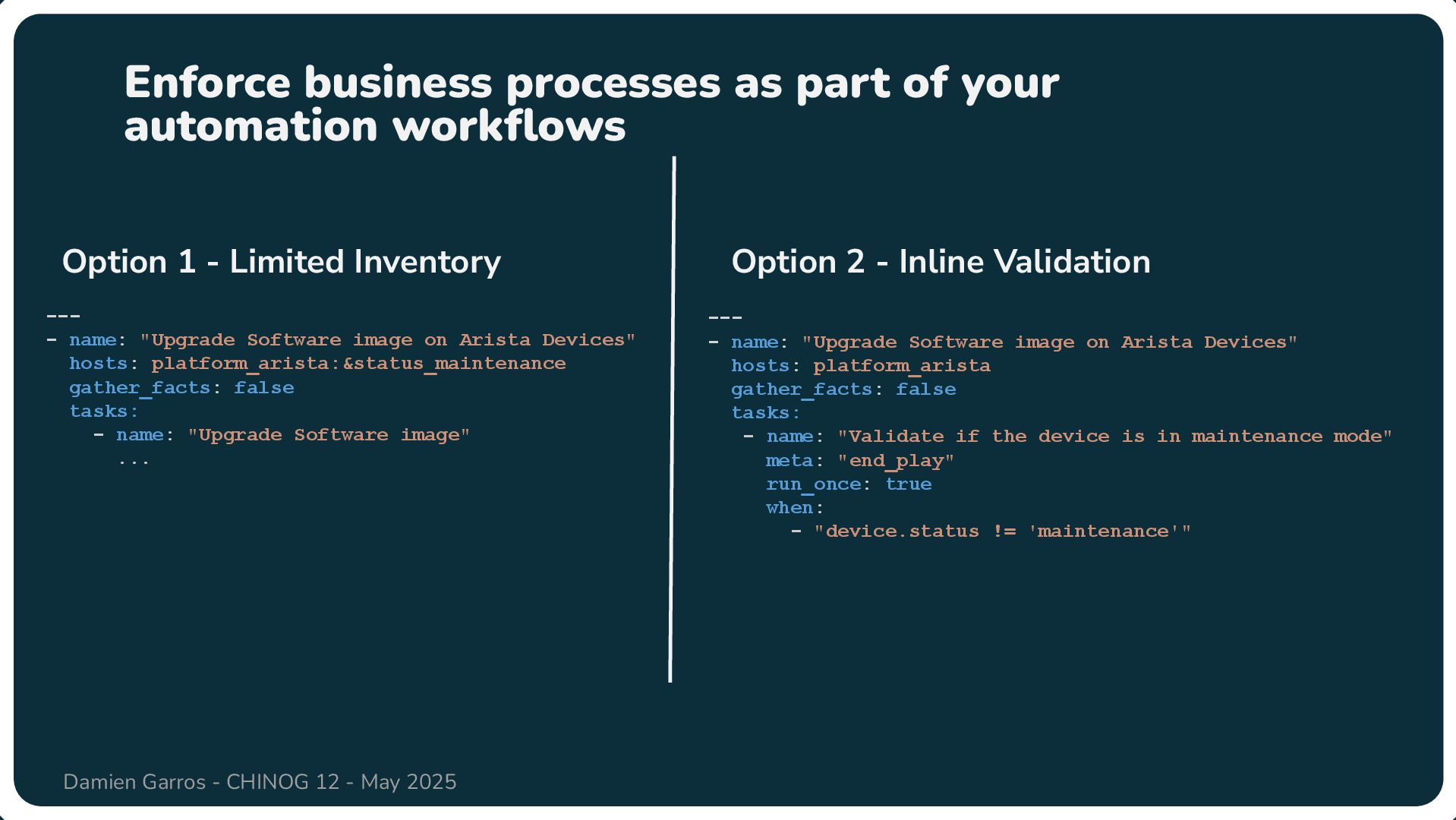 Enforce business processes as part of your automation workflows

Option 1 - Limited Inventory

---
- name: "Upgrade Software image on Arista Devices"
  hosts: platform_arista:&status_maintenance
  gather_facts: false
  tasks:
    - name: "Upgrade Software image"
      ...

Option 2 - Inline Validation

---
- name: "Upgrade Software image on Arista Devices"
  hosts: platform_arista
  gather_facts: false
  tasks:
   - name: "Validate if the device is in maintenance mode"
     meta: "end_play"
     run_once: true
     when:
       - "device.status != 'maintenance'"

Damien Garros - CHINOG 12 - May 2025